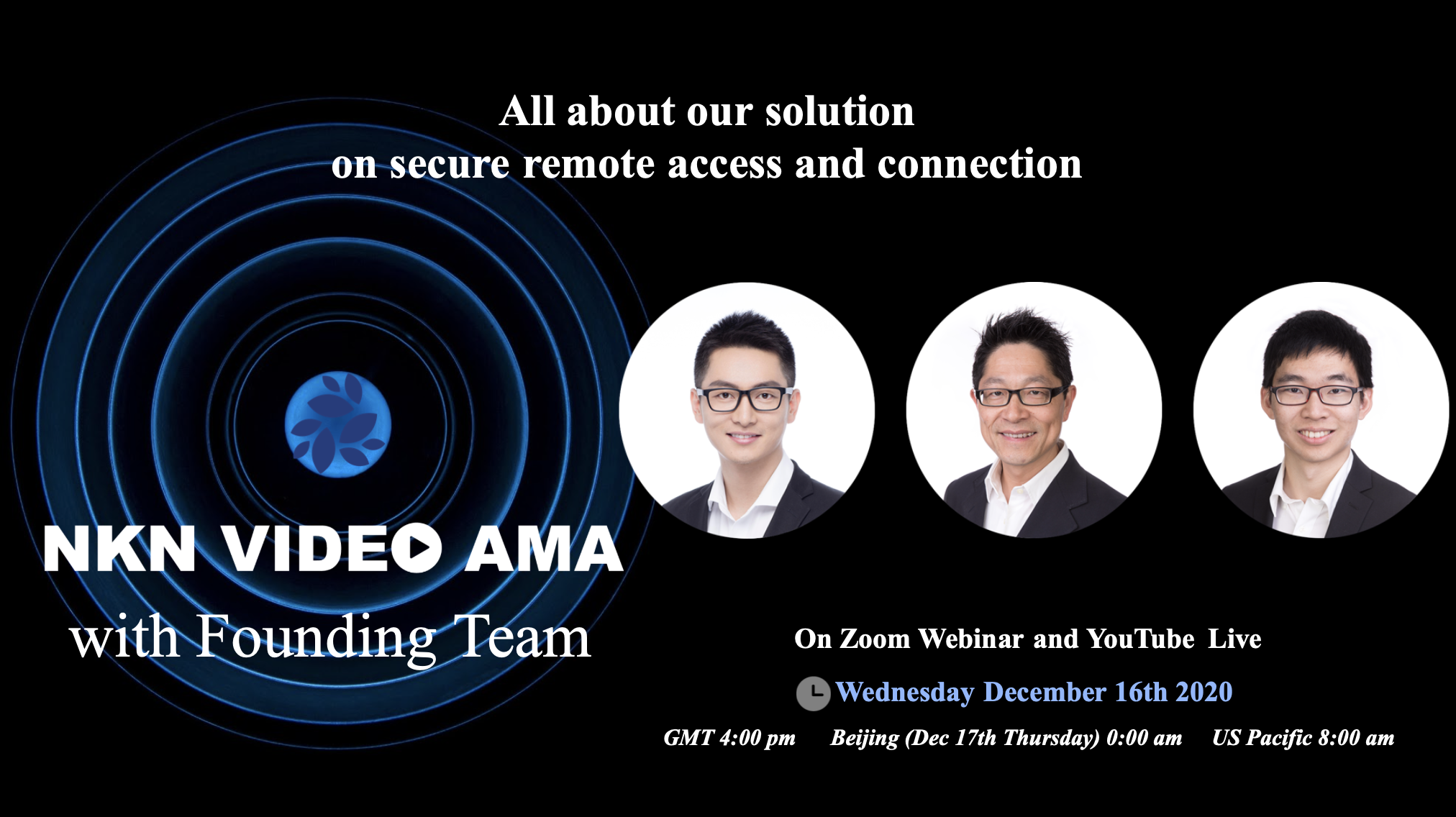 All about our solution
on secure remote access and connection

NKN VIDEO AMA
with Founding Team

On Zoom Webinar and YouTube Live

Wednesday December 16th 2020

GMT 4:00 pm Beijing (Dec 17th Thursday) 0:00 am US Pacific 8:00 am